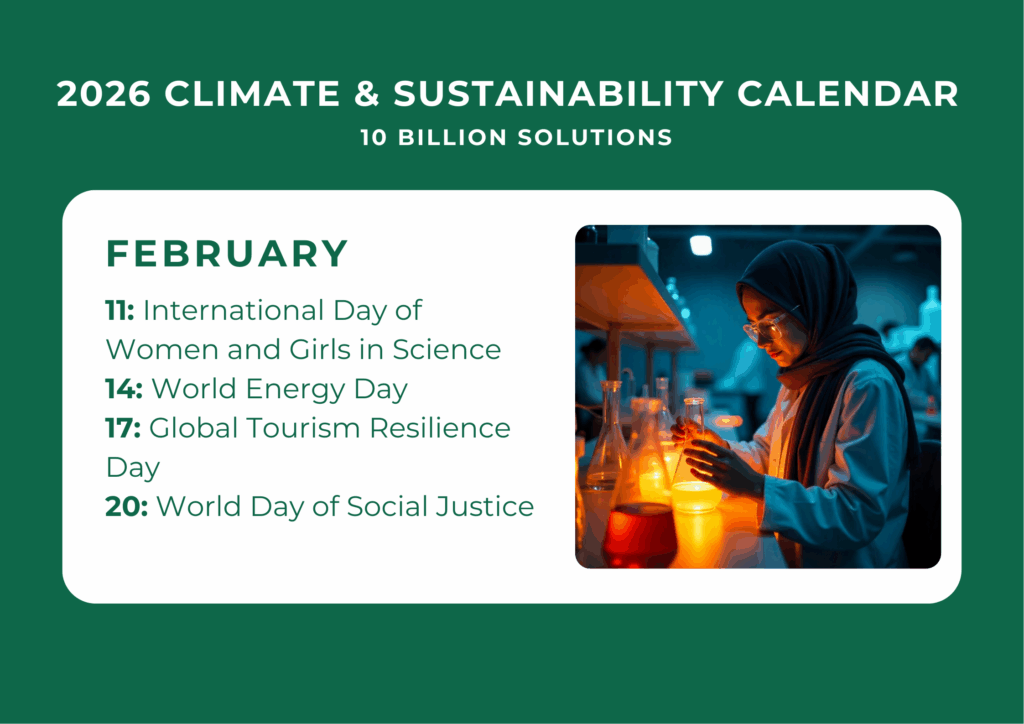 2026 CLIMATE & SUSTAINABILITY CALENDAR
10 BILLION SOLUTIONS

FEBRUARY

11: International Day of Women and Girls in Science
14: World Energy Day
17: Global Tourism Resilience Day
20: World Day of Social Justice